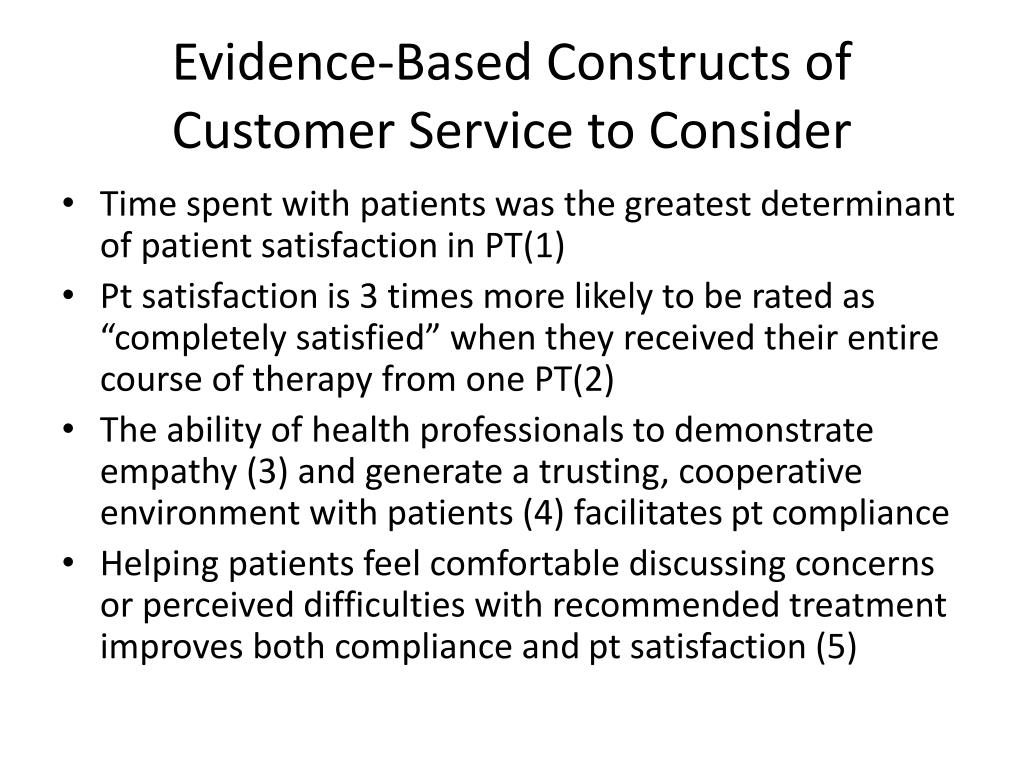 Evidence-Based Constructs of Customer Service to Consider

• Time spent with patients was the greatest determinant of patient satisfaction in PT(1)
• Pt satisfaction is 3 times more likely to be rated as “completely satisfied” when they received their entire course of therapy from one PT(2)
• The ability of health professionals to demonstrate empathy (3) and generate a trusting, cooperative environment with patients (4) facilitates pt compliance
• Helping patients feel comfortable discussing concerns or perceived difficulties with recommended treatment improves both compliance and pt satisfaction (5)